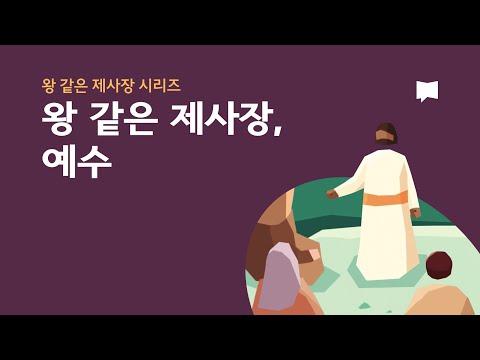 왕 같은 제사장 시리즈

왕 같은 제사장, 예수